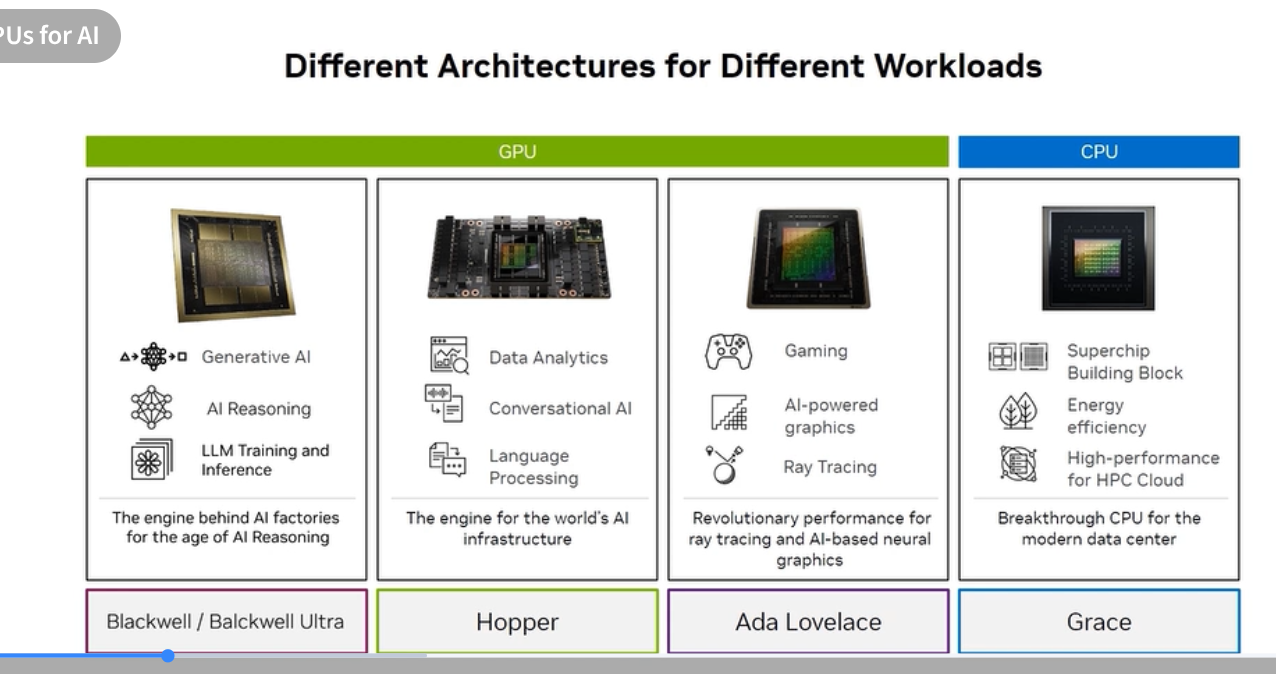 PUs for AI

Different Architectures for Different Workloads

GPU

CPU

Generative AI
AI Reasoning
LLM Training and Inference

The engine behind AI factories for the age of AI Reasoning

Blackwell / Balckwell Ultra

Data Analytics
Conversational AI
Language Processing

The engine for the world's AI infrastructure

Hopper

Gaming
AI-powered graphics
Ray Tracing

Revolutionary performance for ray tracing and AI-based neural graphics

Ada Lovelace

Superchip Building Block
Energy efficiency
High-performance for HPC Cloud

Breakthrough CPU for the modern data center

Grace